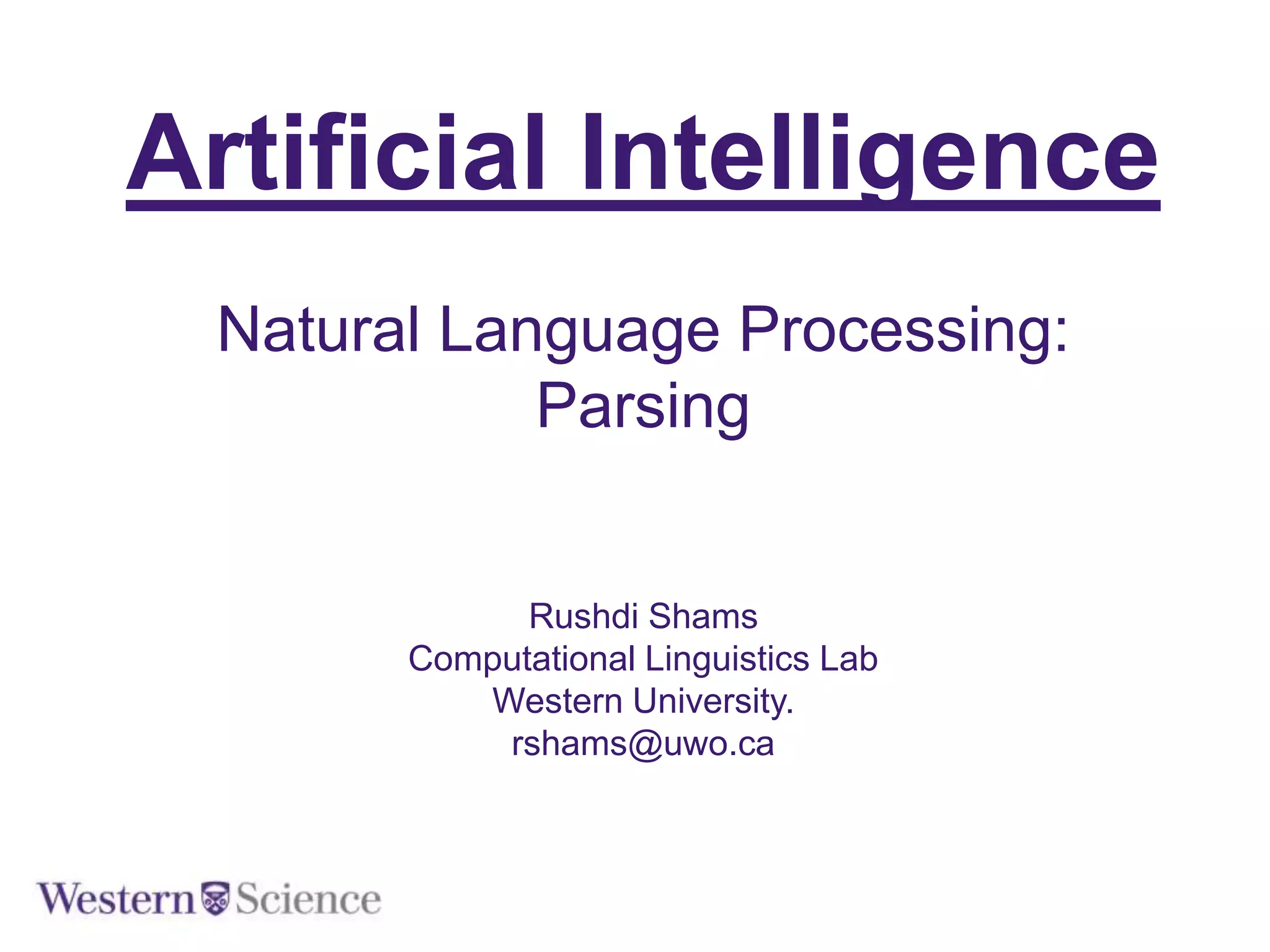 Artificial Intelligence

Natural Language Processing:
Parsing

Rushdi Shams
Computational Linguistics Lab
Western University.
rshams@uwo.ca

Western Science